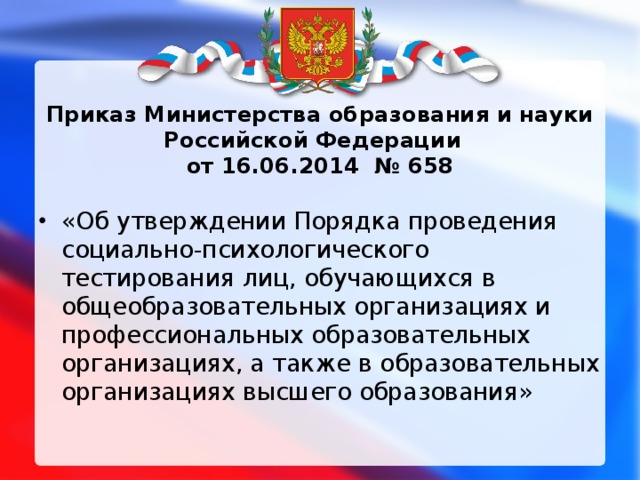 Приказ Министерства образования и науки Российской Федерации
от 16.06.2014 № 658

• «Об утверждении Порядка проведения социально-психологического тестирования лиц, обучающихся в общеобразовательных организациях и профессиональных образовательных организациях, а также в образовательных организациях высшего образования»